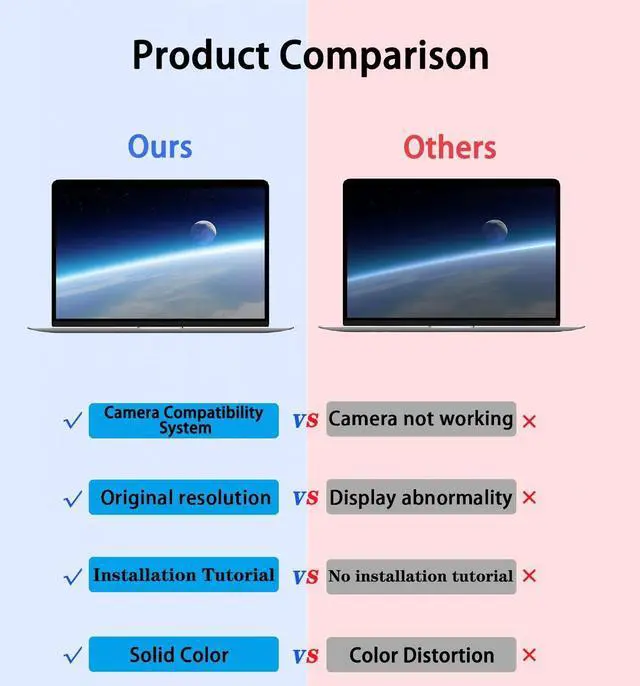 Product Comparison

Ours

Others

✓ Camera Compatibility System VS Camera not working ×

✓ Original resolution VS Display abnormality ×

✓ Installation Tutorial VS No installation tutorial ×

✓ Solid Color VS Color Distortion ×